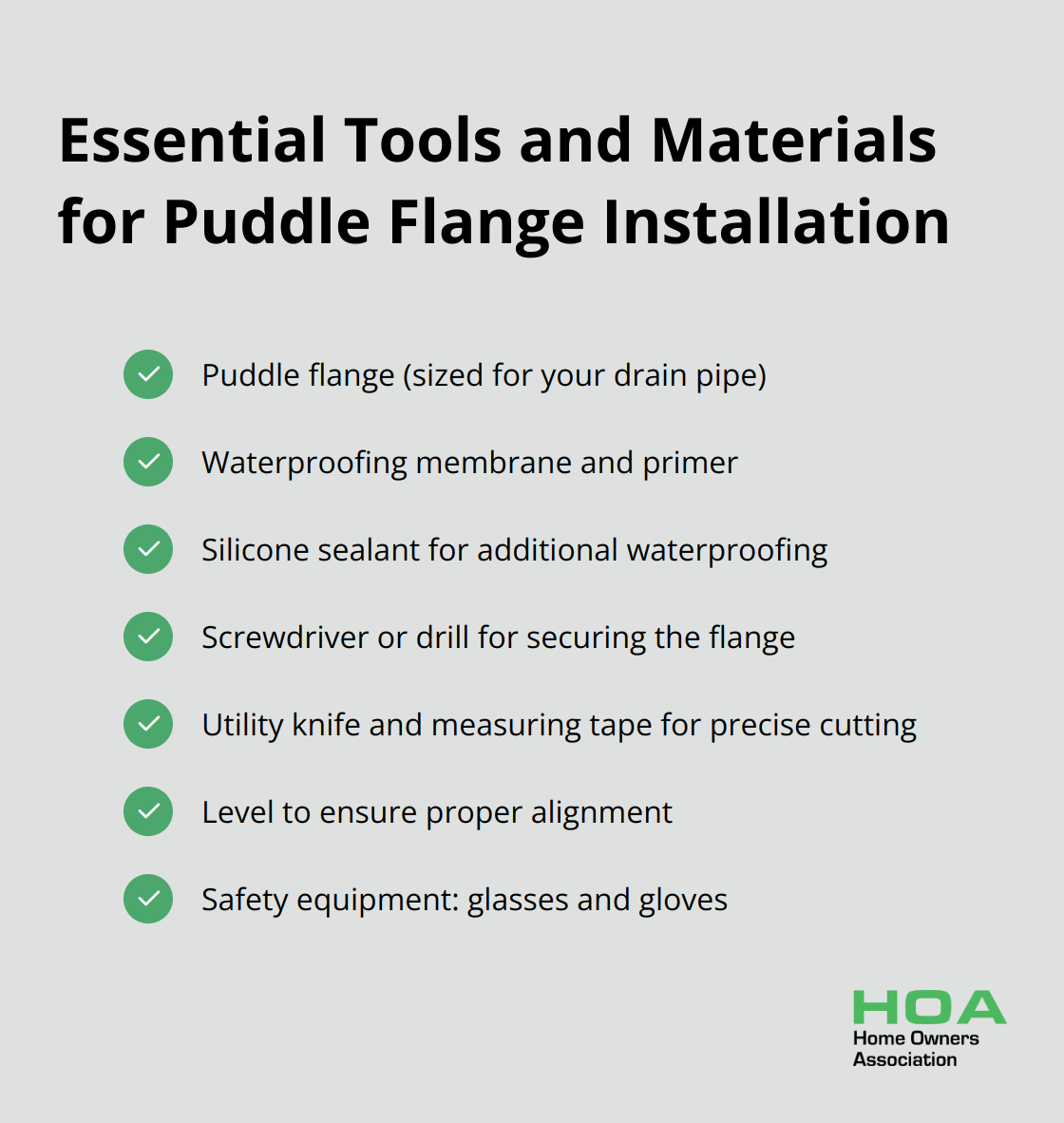 Essential Tools and Materials for Puddle Flange Installation

Puddle flange (sized for your drain pipe)

Waterproofing membrane and primer

Silicone sealant for additional waterproofing

Screwdriver or drill for securing the flange

Utility knife and measuring tape for precise cutting

Level to ensure proper alignment

Safety equipment: glasses and gloves

HOA
Home Owners Association